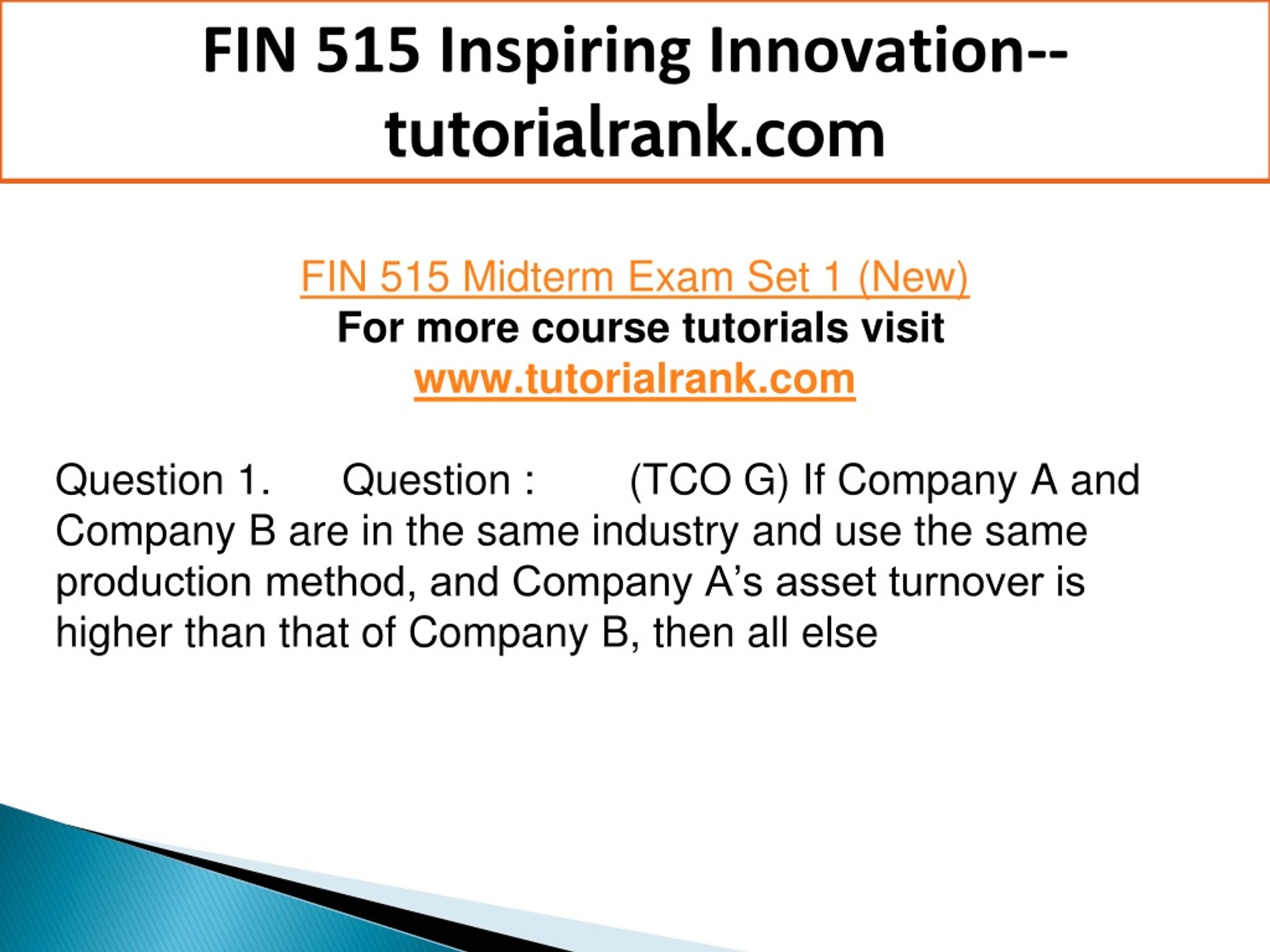 FIN 515 Inspiring Innovation--tutorialrank.com

FIN 515 Midterm Exam Set 1 (New)
For more course tutorials visit
www.tutorialrank.com

Question 1. Question : (TCO G) If Company A and Company B are in the same industry and use the same production method, and Company A’s asset turnover is higher than that of Company B, then all else